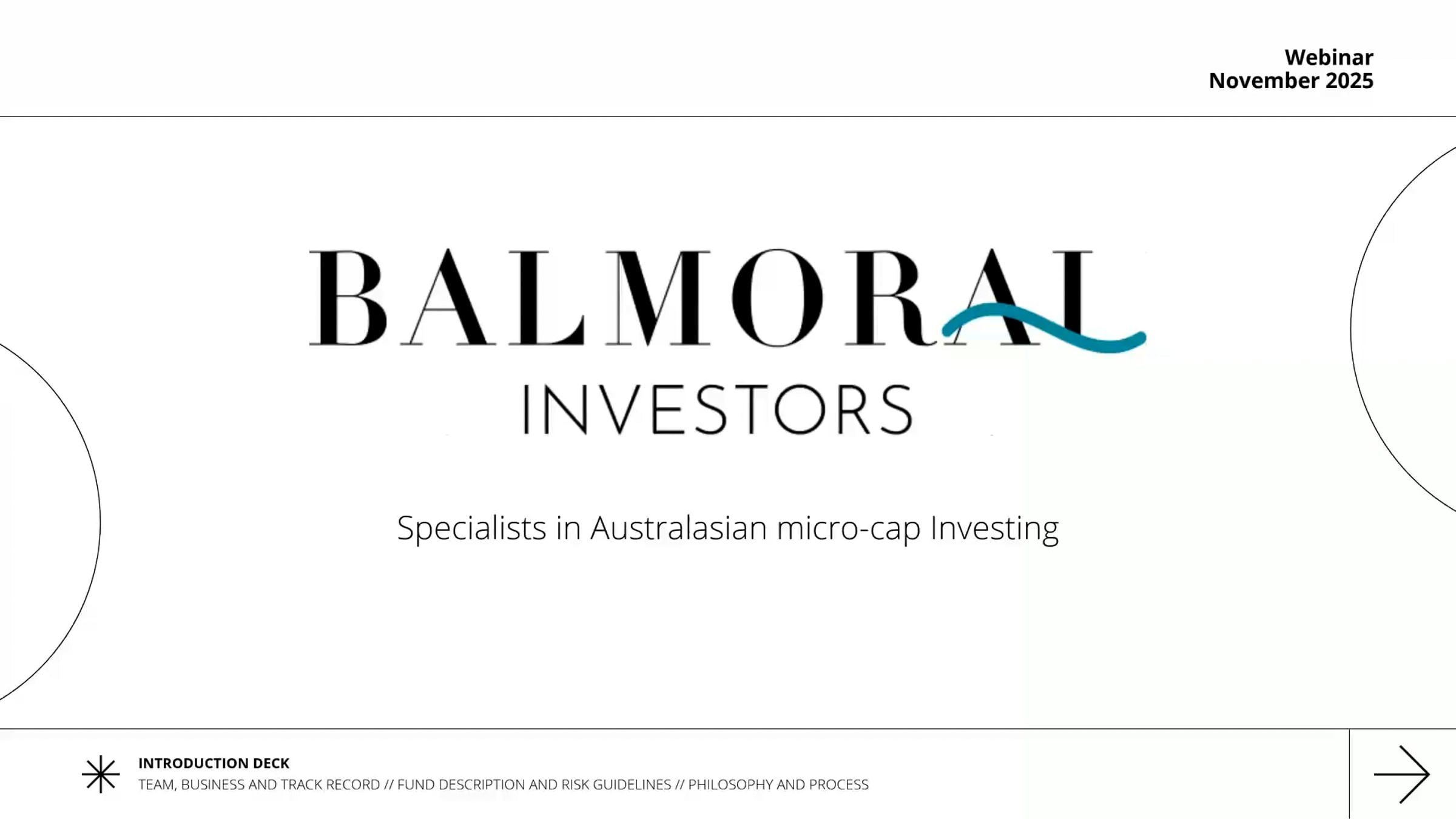 Webinar
November 2025

BALMORAL
INVESTORS

Specialists in Australasian micro-cap Investing

INTRODUCTION DECK
TEAM, BUSINESS AND TRACK RECORD // FUND DESCRIPTION AND RISK GUIDELINES // PHILOSOPHY AND PROCESS